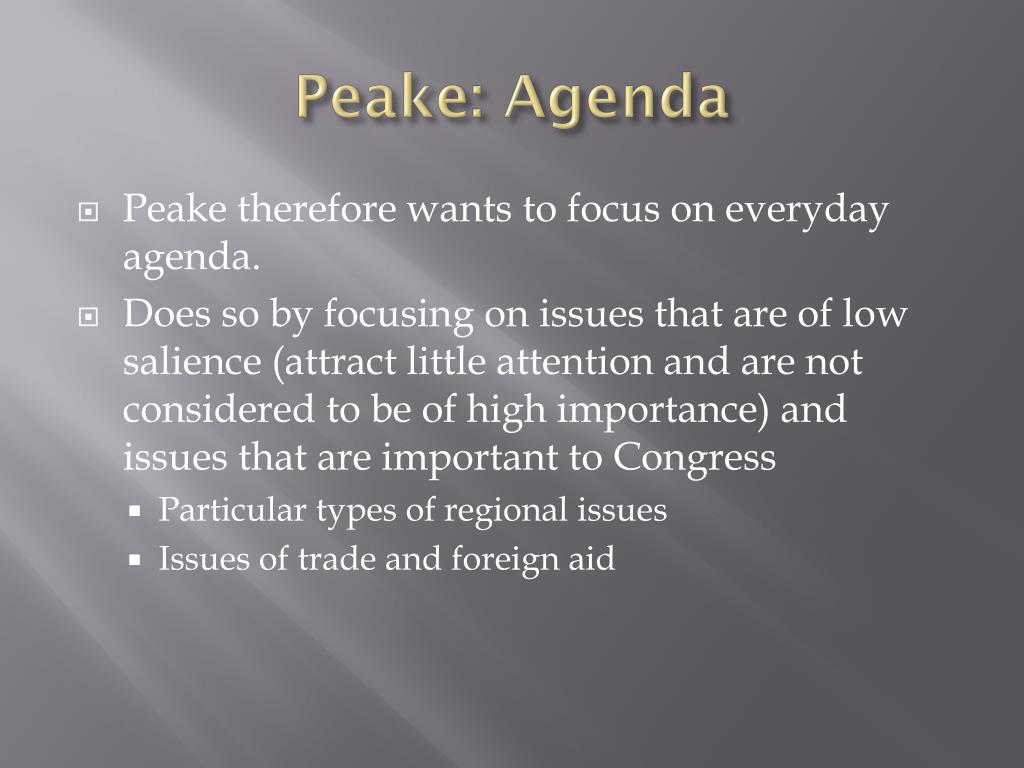 Peake: Agenda

Peake therefore wants to focus on everyday agenda.

Does so by focusing on issues that are of low salience (attract little attention and are not considered to be of high importance) and issues that are important to Congress

Particular types of regional issues

Issues of trade and foreign aid